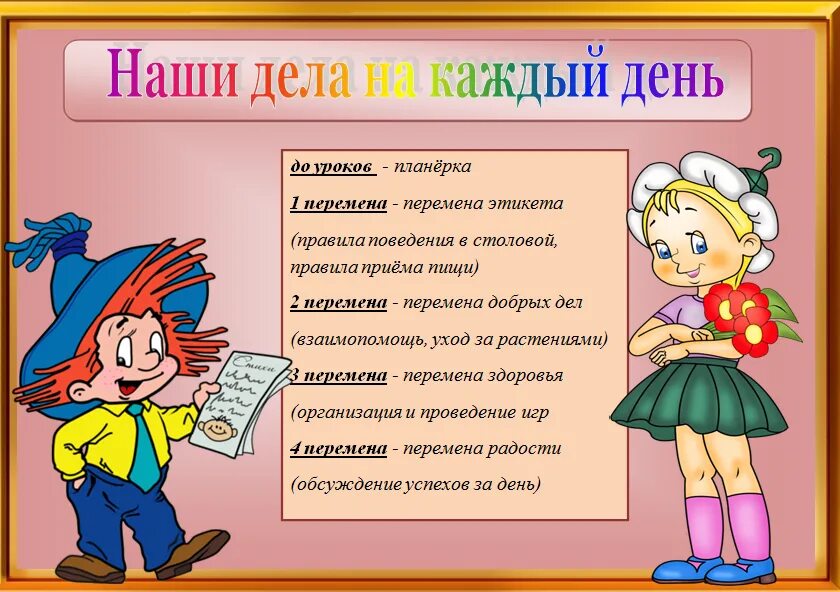 Наши дела на каждый день

до уроков - планёрка

1 перемена - перемена этикета

(правила поведения в столовой, правила приёма пищи)

2 перемена - перемена добрых дел

(взаимопомощь, уход за растениями)

3 перемена - перемена здоровья

(организация и проведение игр

4 перемена - перемена радости

(обсуждение успехов за день)

Стихи